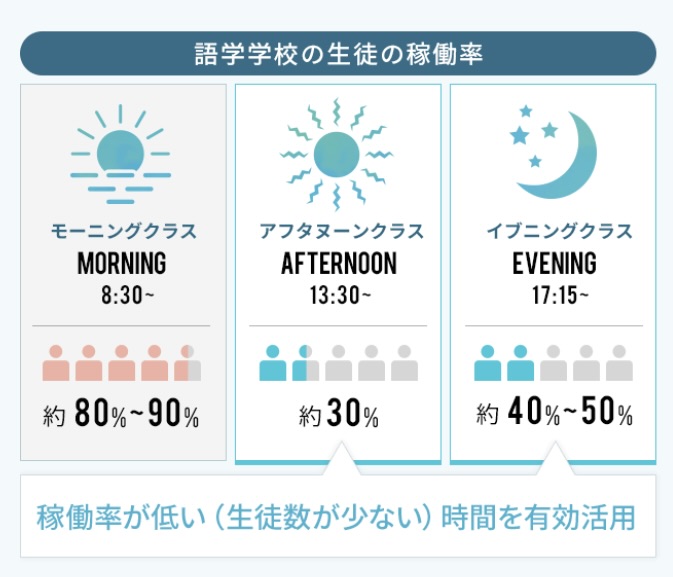 語学学校の生徒の稼働率

モーニングクラス
MORNING
8:30~

約 80%~90%

アフタヌーンクラス
AFTERNOON
13:30~

約 30%

イブニングクラス
EVENING
17:15~

約 40%~50%

稼働率が低い（生徒数が少ない）時間を有効活用